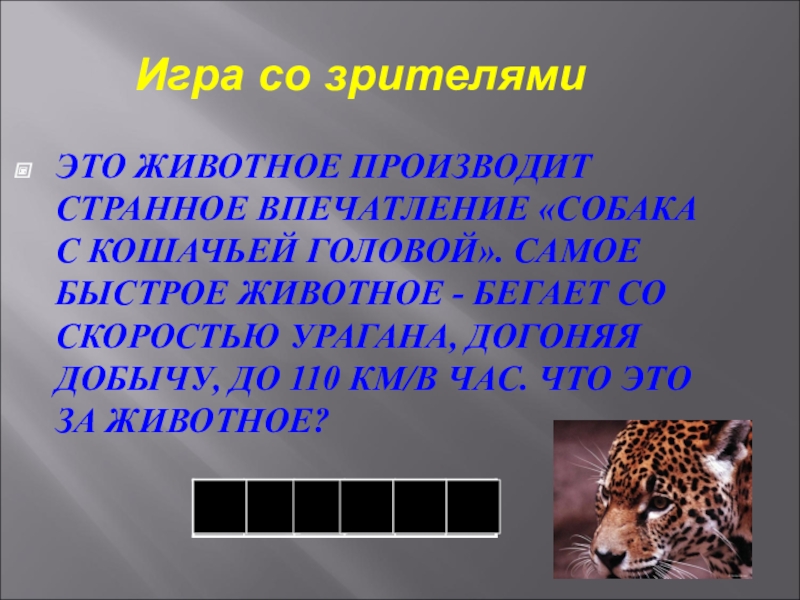 Игра со зрителями

ЭТО ЖИВОТНОЕ ПРОИЗВОДИТ СТРАННОЕ ВПЕЧАТЛЕНИЕ «СОБАКА С КОШАЧЬЕЙ ГОЛОВОЙ». САМОЕ БЫСТРОЕ ЖИВОТНОЕ - БЕГАЕТ СО СКОРОСТЬЮ УРАГАНА, ДОГОНЯЯ ДОБЫЧУ, ДО 110 КМ/В ЧАС. ЧТО ЭТО ЗА ЖИВОТНОЕ?